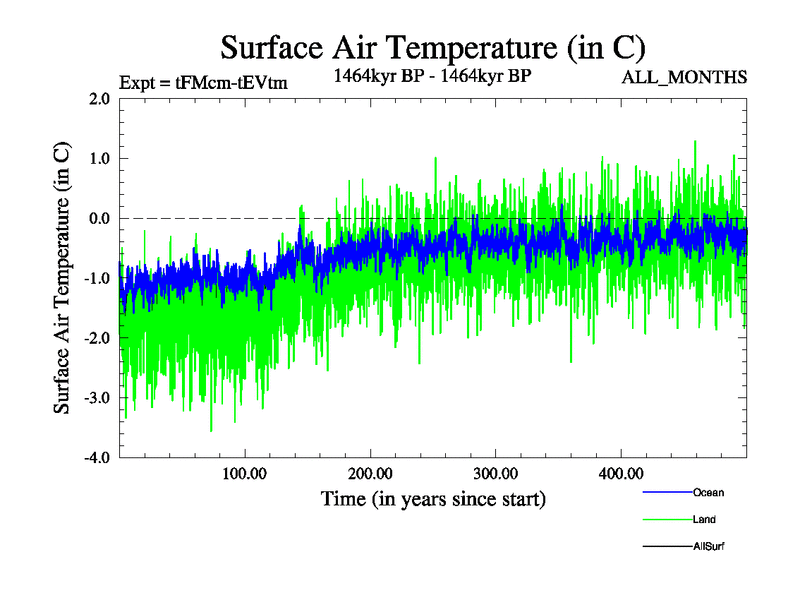 Surface Air Temperature (in C)

Expt = tFMcm-tEVtm

1464kyr BP - 1464kyr BP

ALL_MONTHS

Surface Air Temperature (in C)

2.0
1.0
0.0
-1.0
-2.0
-3.0
-4.0

100.00
200.00
300.00
400.00

Time (in years since start)

Ocean
Land
AllSurf